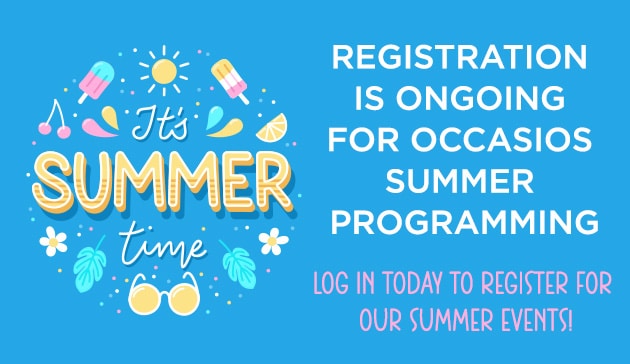 It's SUMMER time

REGISTRATION IS ONGOING FOR OCCASIOS SUMMER PROGRAMMING

LOG IN TODAY TO REGISTER FOR OUR SUMMER EVENTS!